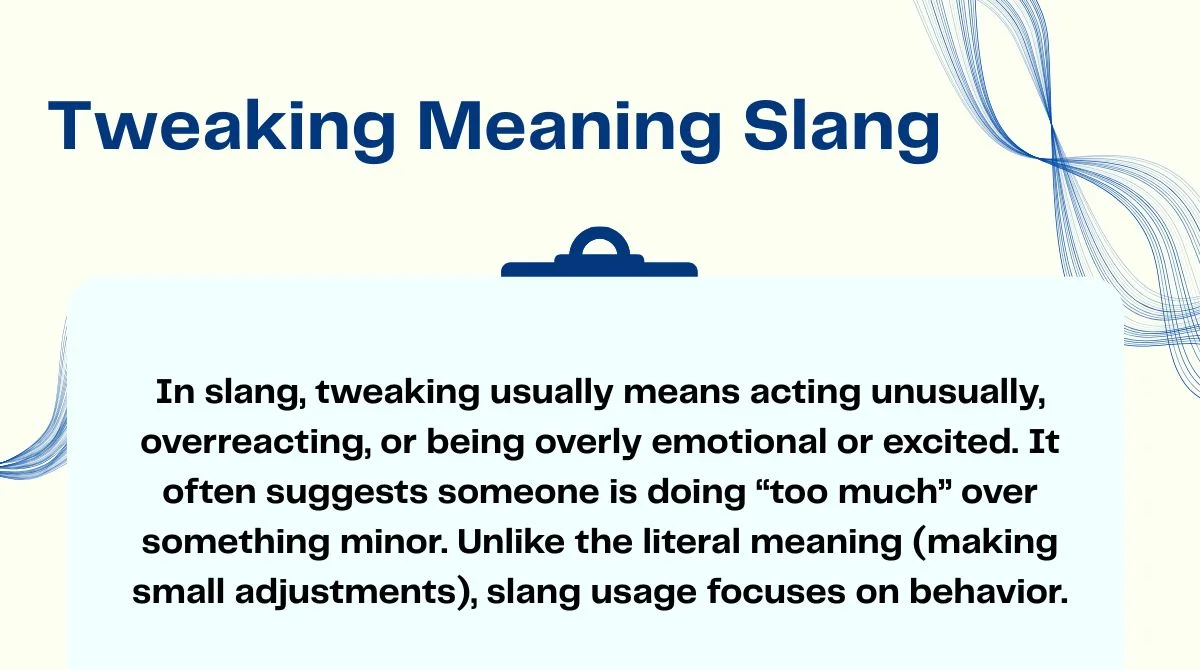 Tweaking Meaning Slang

In slang, tweaking usually means acting unusually, overreacting, or being overly emotional or excited. It often suggests someone is doing “too much” over something minor. Unlike the literal meaning (making small adjustments), slang usage focuses on behavior.